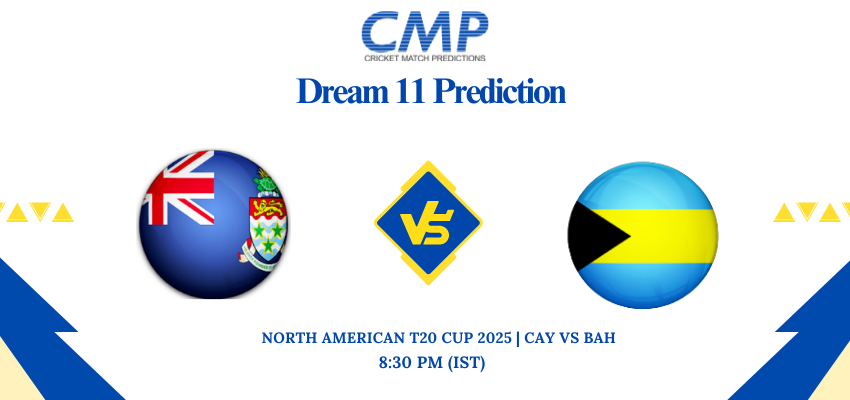 CMP
CRICKET MATCH PREDICTIONS

Dream 11 Prediction

VS

NORTH AMERICAN T20 CUP 2025 | CAY VS BAH
8:30 PM (IST)